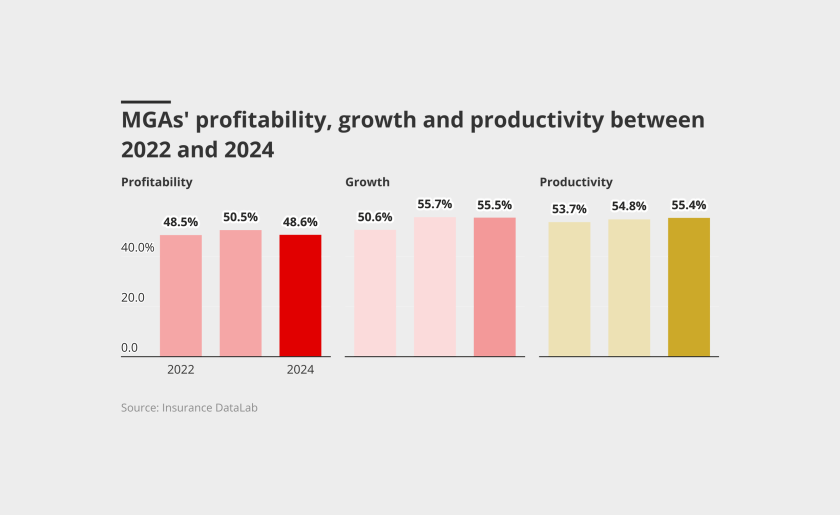 MGAs' profitability, growth and productivity between 2022 and 2024

Profitability

48.5%
50.5%
48.6%

40.0%
20.0
0.0

2022
2024

Growth

50.6%
55.7%
55.5%

Productivity

53.7%
54.8%
55.4%

Source: Insurance DataLab